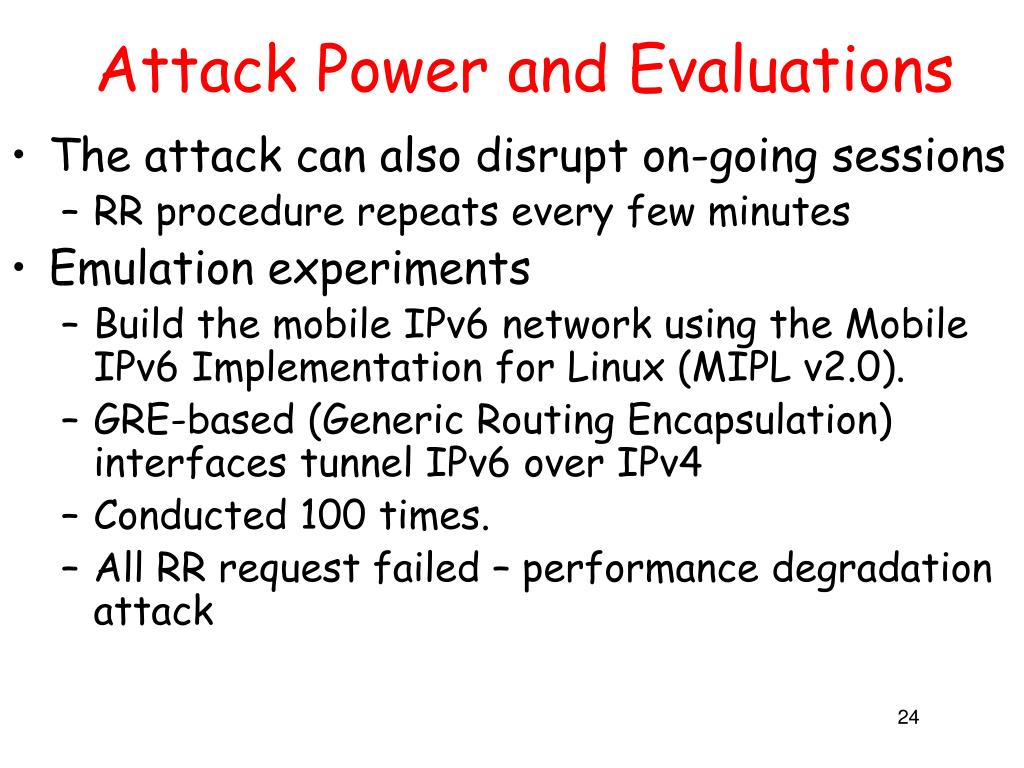 Attack Power and Evaluations

• The attack can also disrupt on-going sessions
– RR procedure repeats every few minutes

• Emulation experiments
– Build the mobile IPv6 network using the Mobile IPv6 Implementation for Linux (MIPL v2.0).
– GRE-based (Generic Routing Encapsulation) interfaces tunnel IPv6 over IPv4
– Conducted 100 times.
– All RR request failed – performance degradation attack

24